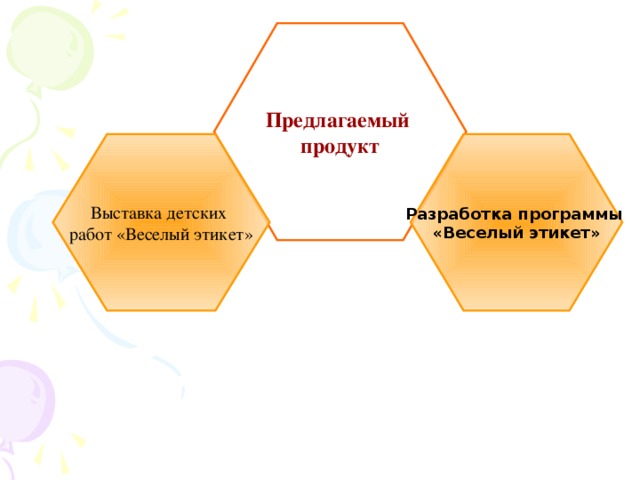 Предлагаемый продукт

Выставка детских работ «Веселый этикет»

Разработка программы «Веселый этикет»